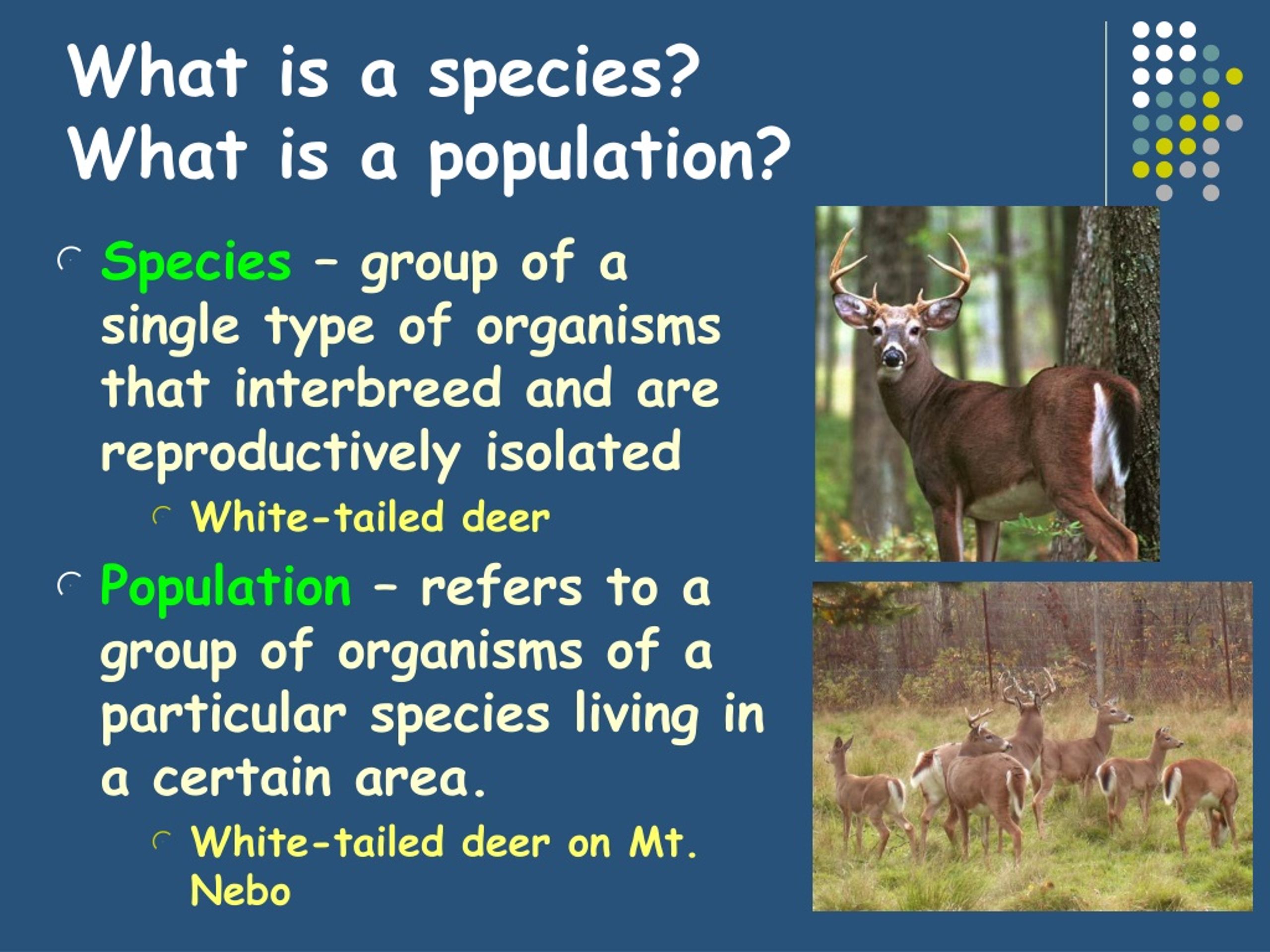 What is a species?
What is a population?

Species – group of a single type of organisms that interbreed and are reproductively isolated

White-tailed deer

Population – refers to a group of organisms of a particular species living in a certain area.

White-tailed deer on Mt. Nebo